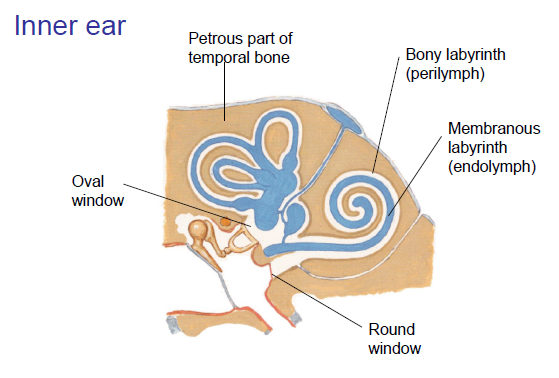 Inner ear

Petrous part of temporal bone

Bony labyrinth (perilymph)

Membranous labyrinth (endolymph)

Oval window

Round window